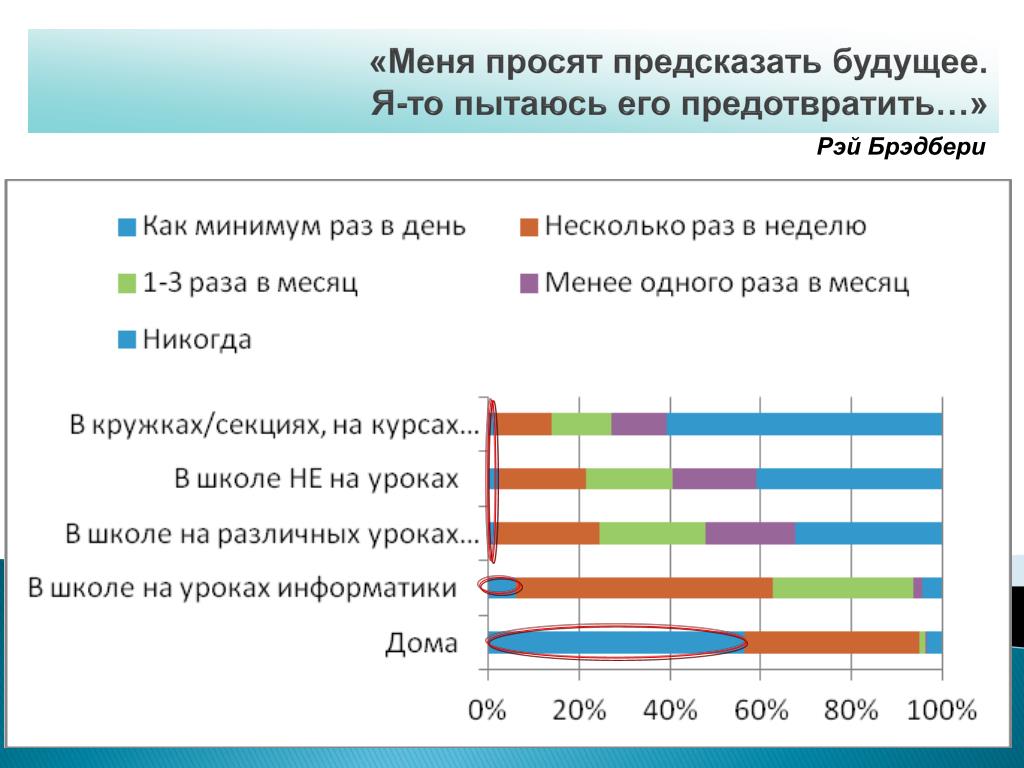 «Меня просят предсказать будущее. Я-то пытаюсь его предотвратить…»

Рэй Брэдбери

Как минимум раз в день
Несколько раз в неделю
1-3 раза в месяц
Менее одного раза в месяц
Никогда

В кружках/секциях, на курсах…
В школе НЕ на уроках
В школе на различных уроках…
В школе на уроках информатики
Дома

0%
20%
40%
60%
80%
100%